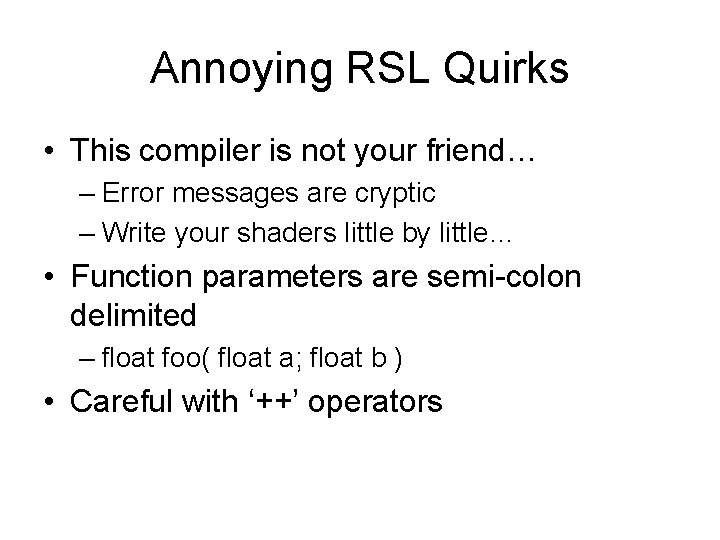 Annoying RSL Quirks

• This compiler is not your friend…
– Error messages are cryptic
– Write your shaders little by little…
• Function parameters are semi-colon delimited
– float foo( float a; float b )
• Careful with ‘++’ operators